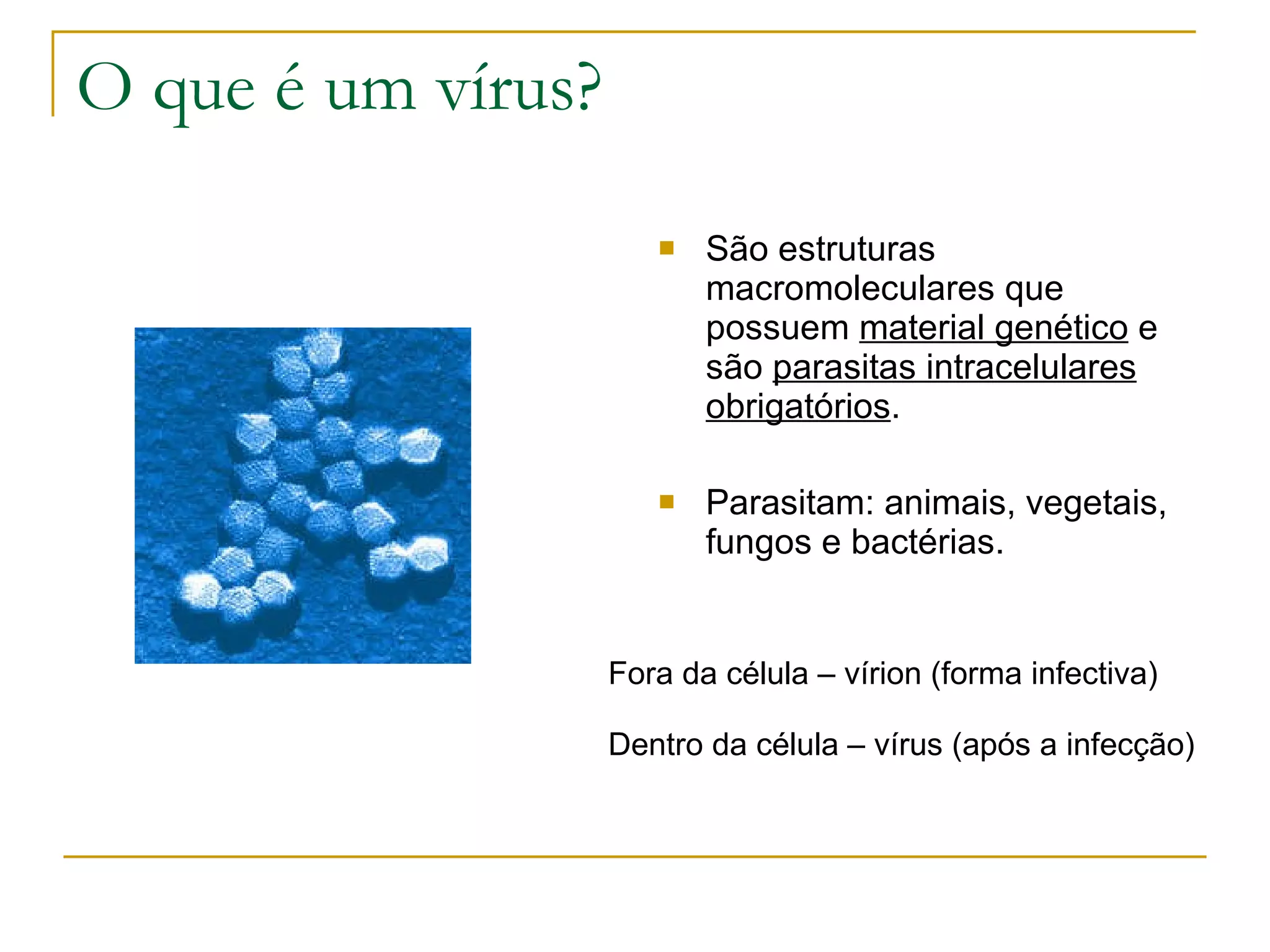 O que é um vírus?

São estruturas macromoleculares que possuem material genético e são parasitas intracelulares obrigatórios.

Parasitam: animais, vegetais, fungos e bactérias.

Fora da célula – vírion (forma infectiva)

Dentro da célula – vírus (após a infecção)